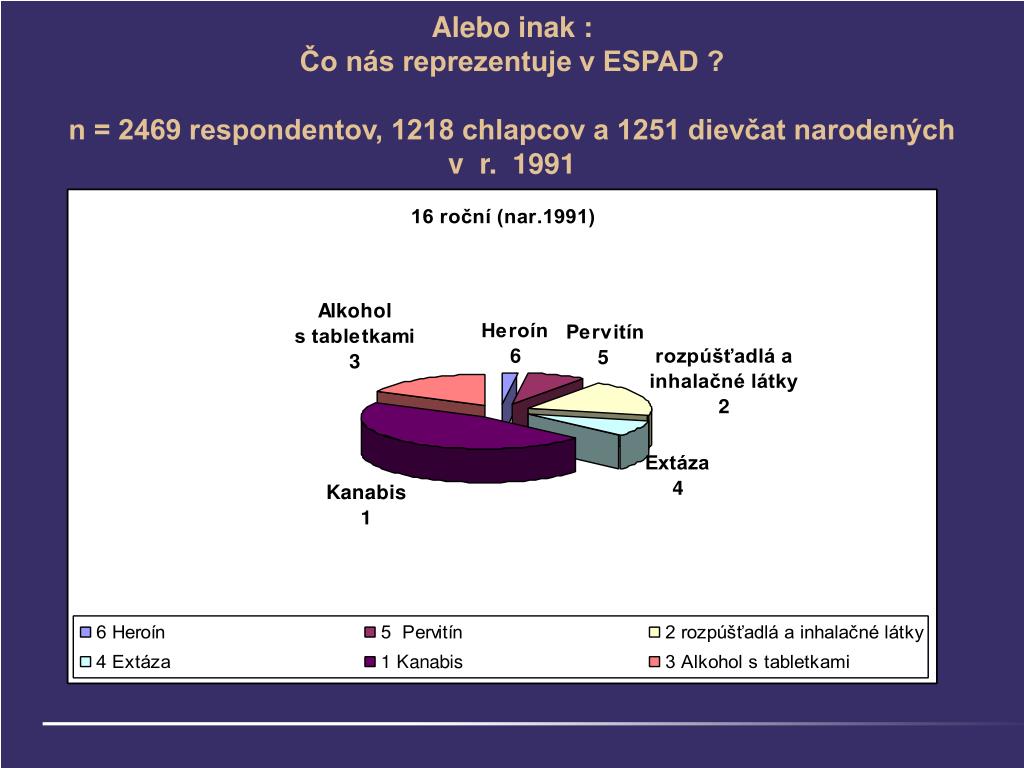 Alebo inak :
Čo nás reprezentuje v ESPAD ?

n = 2469 respondentov, 1218 chlapcov a 1251 dievčat narodených v r. 1991

16 roční (nar.1991)

Alkohol s tabletkami 3

Heroín 6

Pervitín 5

rozpúšťadlá a inhalačné látky 2

Extáza 4

Kanabis 1

6 Heroín
5 Pervitín
2 rozpúšťadlá a inhalačné látky
4 Extáza
1 Kanabis
3 Alkohol s tabletkami